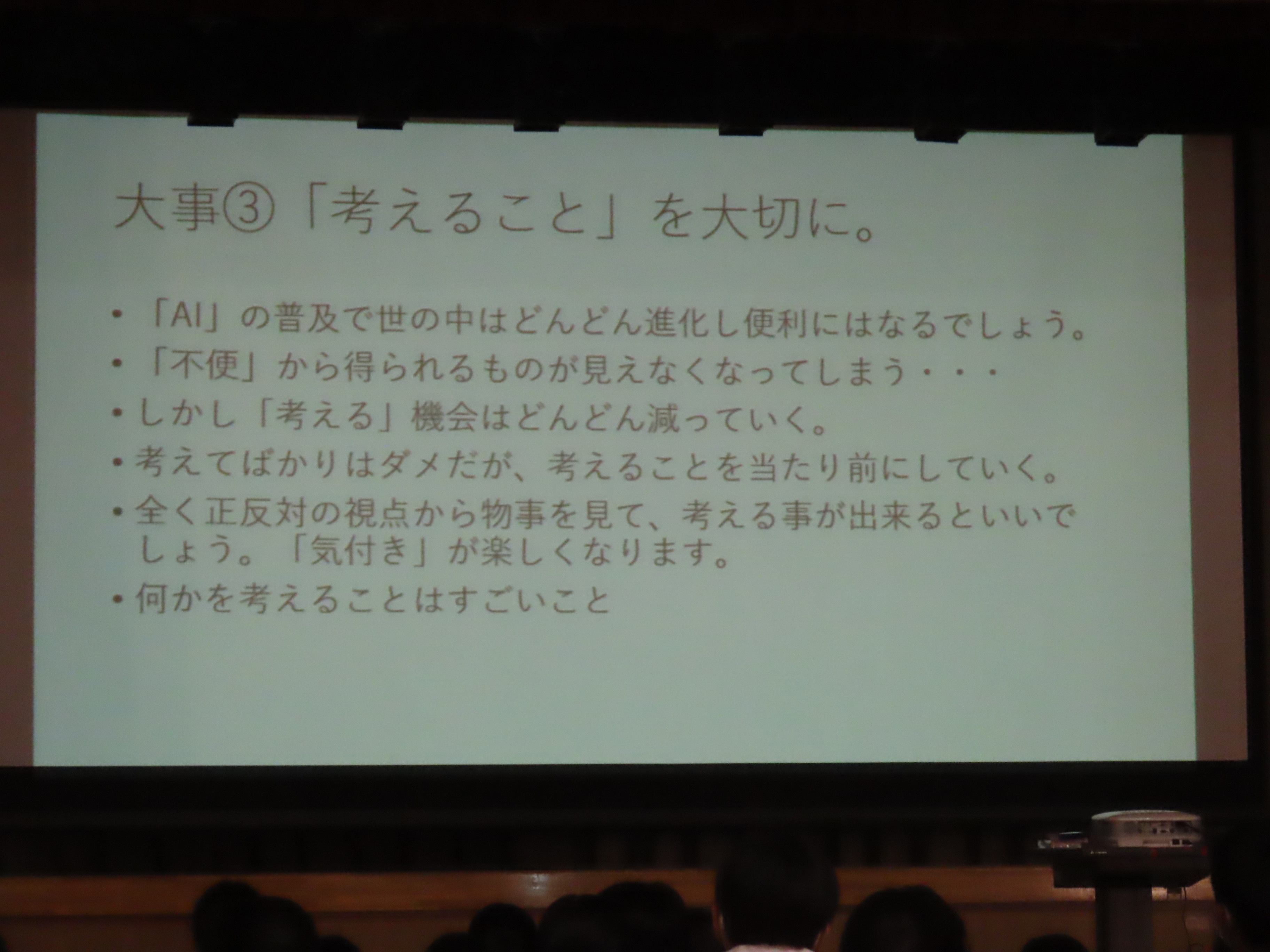 大事③「考えること」を大切に。

• 「AI」の普及で世の中はどんどん進化し便利にはなるでしょう。
• 「不便」から得られるものが見えなくなってしまう・・・
• しかし「考える」機会はどんどん減っていく。
• 考えてばかりはダメだが、考えることを当たり前にしていく。
• 全く正反対の視点から物事を見て、考える事が出来るといいでしょう。「気付き」が楽しくなります。
• 何かを考えることはすごいこと